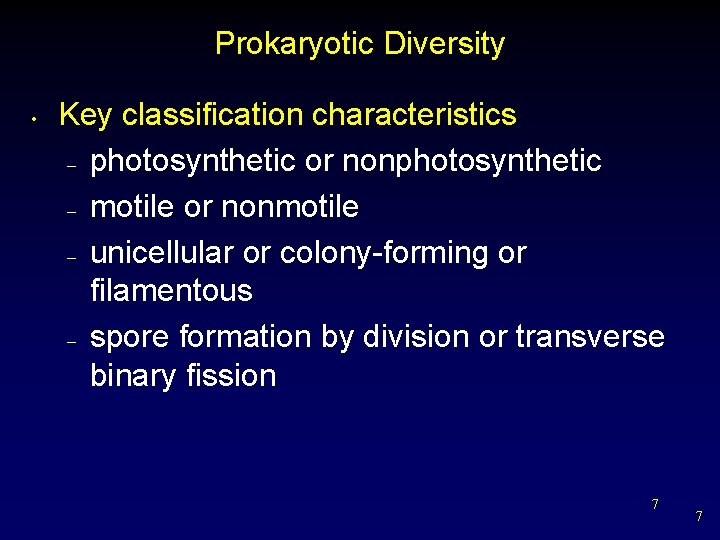 Prokaryotic Diversity

• Key classification characteristics
– photosynthetic or nonphotosynthetic
– motile or nonmotile
– unicellular or colony-forming or filamentous
– spore formation by division or transverse binary fission

7

7